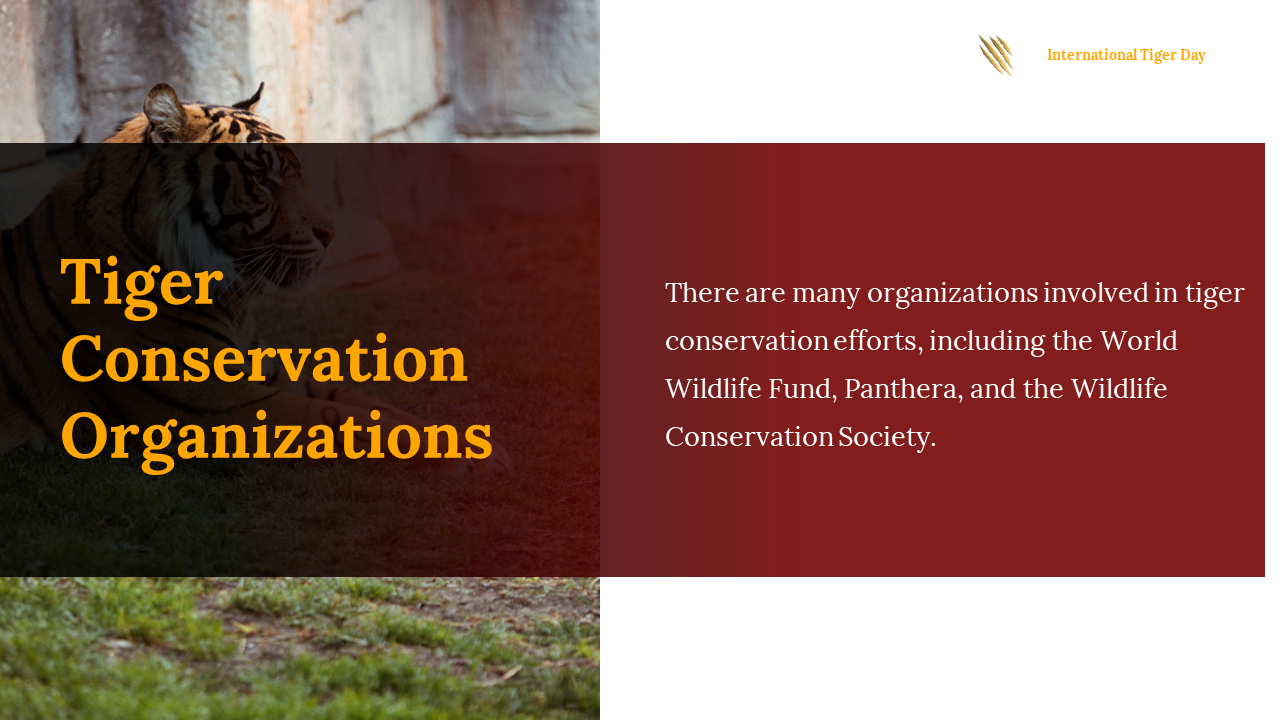 International Tiger Day

Tiger Conservation Organizations

There are many organizations involved in tiger conservation efforts, including the World Wildlife Fund, Panthera, and the Wildlife Conservation Society.